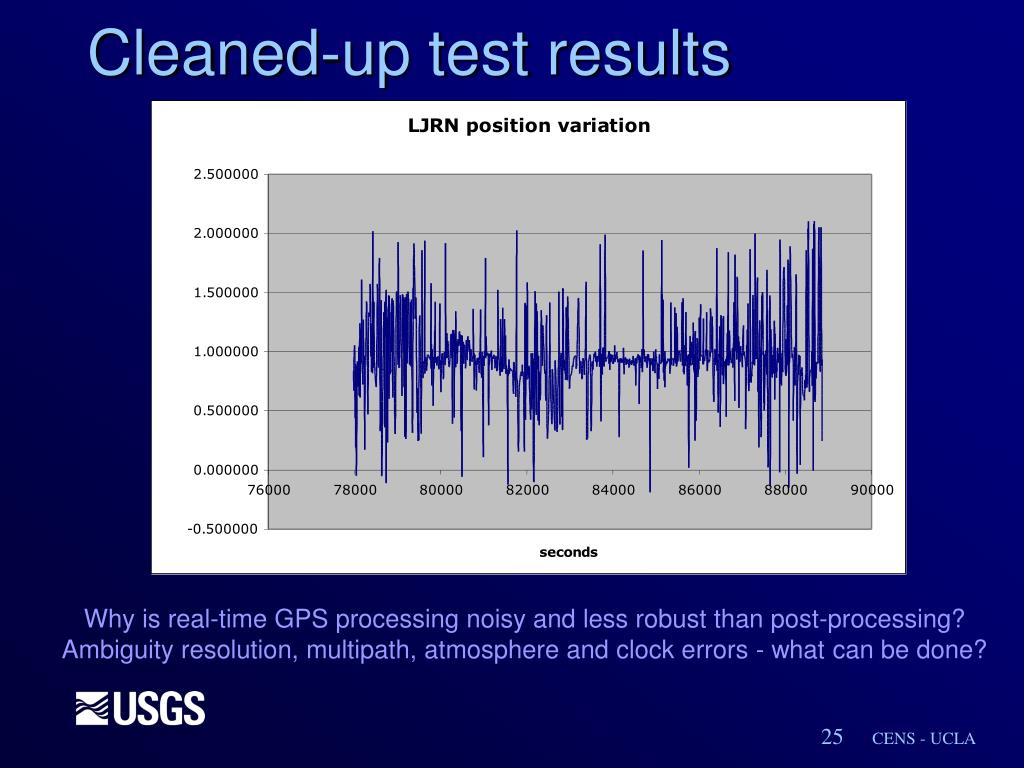 Cleaned-up test results

LJRN position variation

2.500000
2.000000
1.500000
1.000000
0.500000
0.000000
-0.500000

76000 78000 80000 82000 84000 86000 88000 90000

seconds

Why is real-time GPS processing noisy and less robust than post-processing? Ambiguity resolution, multipath, atmosphere and clock errors - what can be done?

USGS

25

CENS - UCLA